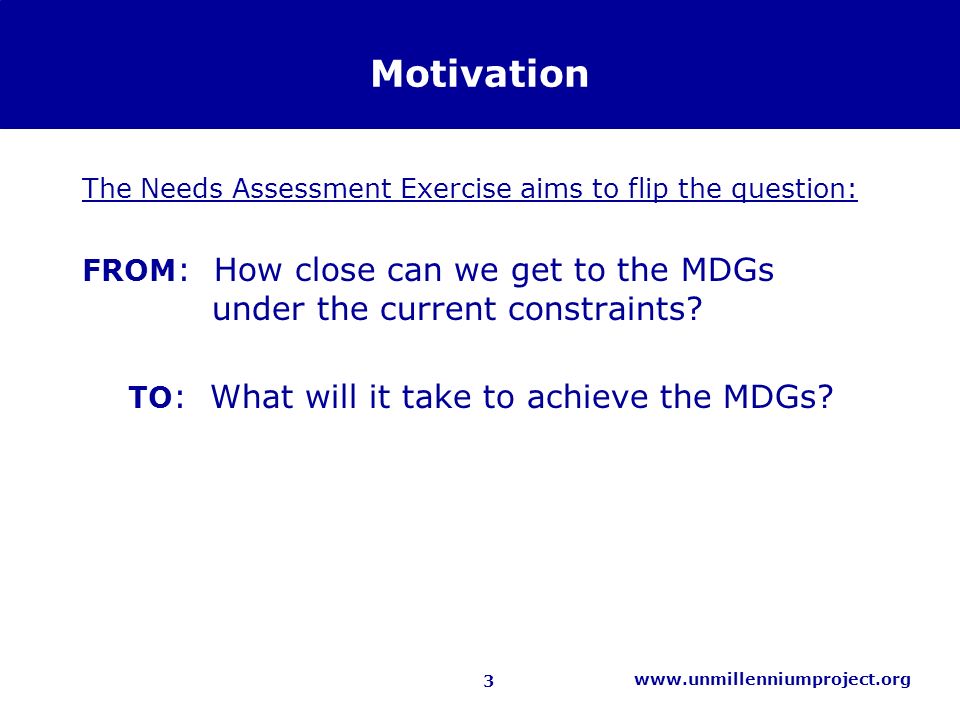 Motivation

The Needs Assessment Exercise aims to flip the question:

FROM: How close can we get to the MDGs under the current constraints?

TO: What will it take to achieve the MDGs?

3

www.unmillenniumproject.org